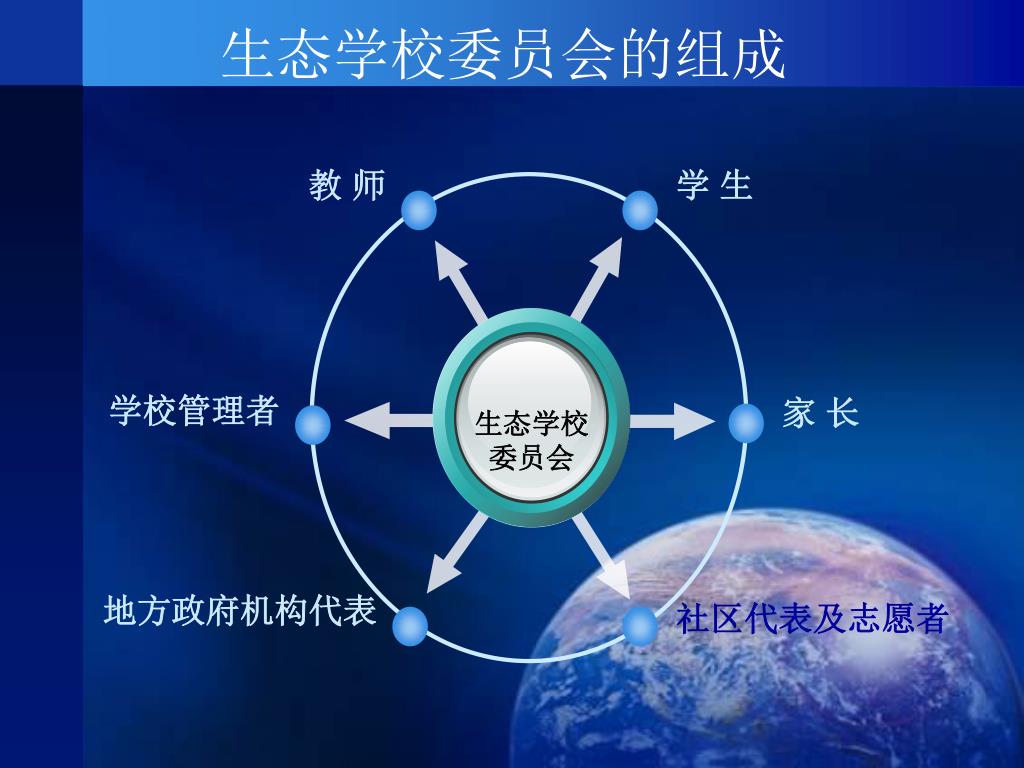 生态学校委员会的组成

教 师

学 生

学校管理者

生态学校委员会

家 长

地方政府机构代表

社区代表及志愿者